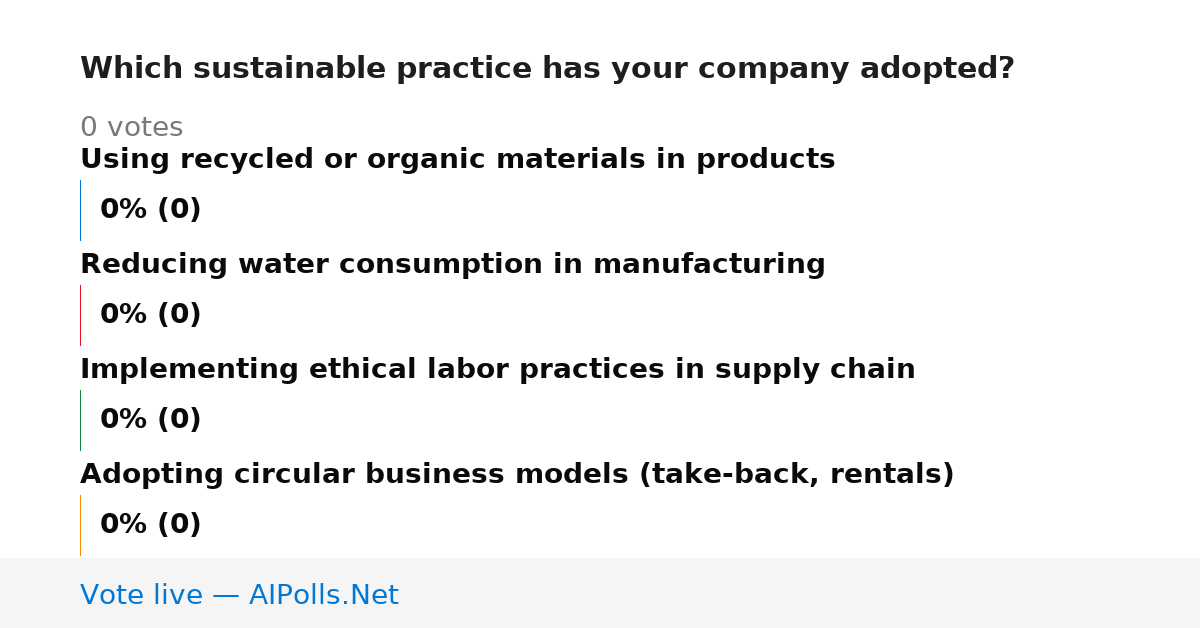 Which sustainable practice has your company adopted?

0 votes

Using recycled or organic materials in products

0% (0)

Reducing water consumption in manufacturing

0% (0)

Implementing ethical labor practices in supply chain

0% (0)

Adopting circular business models (take-back, rentals)

0% (0)

Vote live — AIPolls.Net